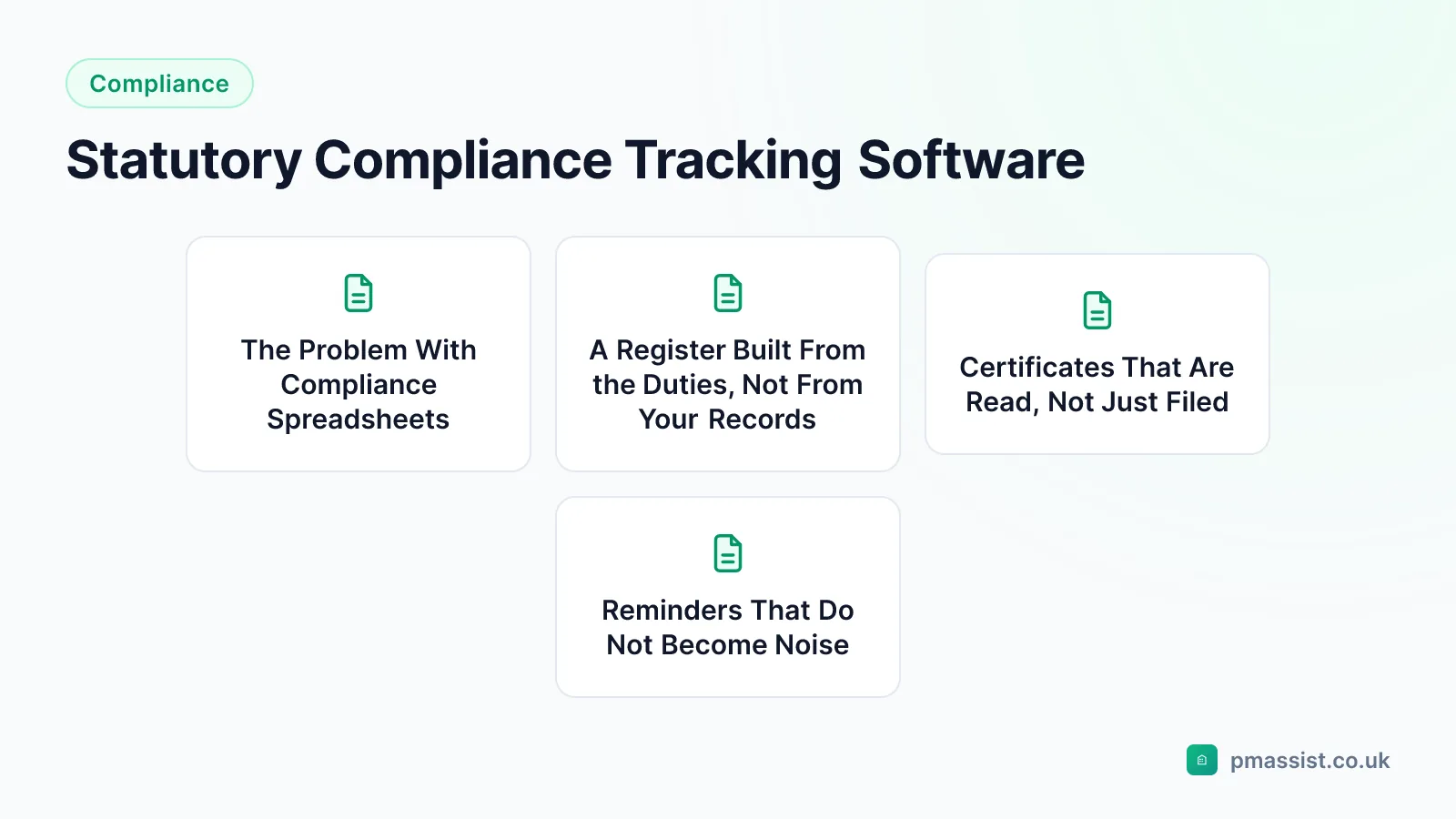 Compliance

Statutory Compliance Tracking Software

The Problem With Compliance Spreadsheets

A Register Built From the Duties, Not From Your Records

Certificates That Are Read, Not Just Filed

Reminders That Do Not Become Noise

pmassist.co.uk